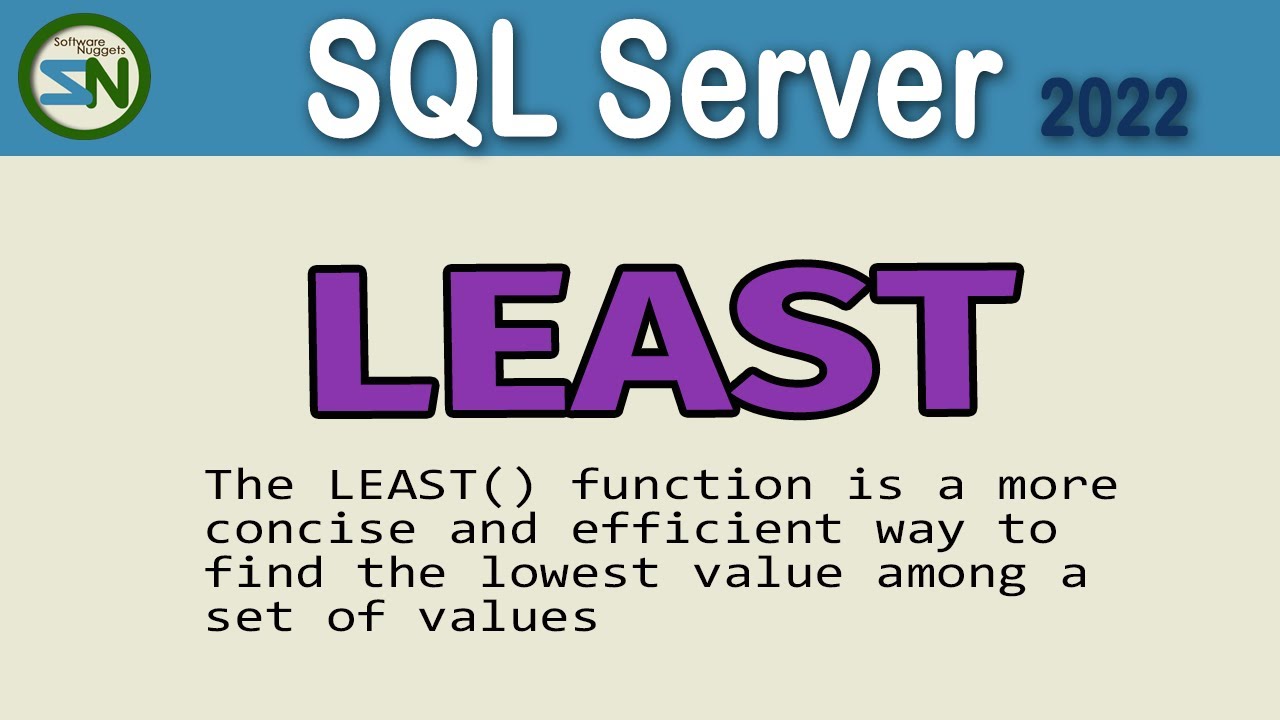 Software Nuggets
SN

SQL Server 2022

LEAST

The LEAST() function is a more concise and efficient way to find the lowest value among a set of values